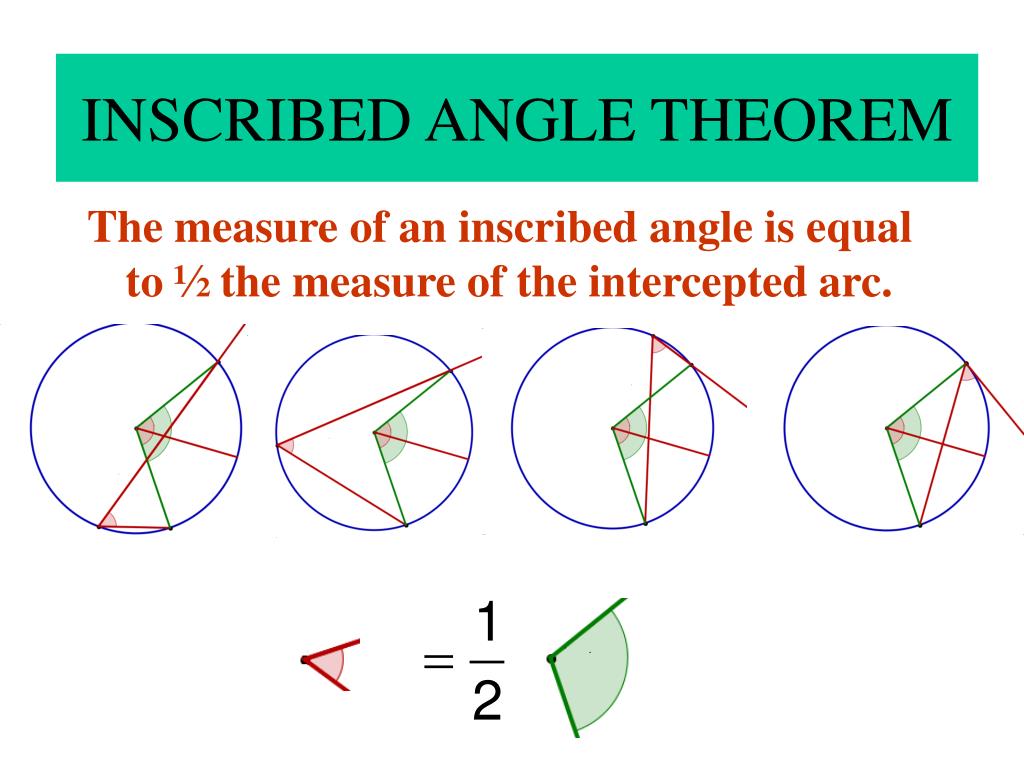 INSCRIBED ANGLE THEOREM

The measure of an inscribed angle is equal to ½ the measure of the intercepted arc.

$= \frac{1}{2}$